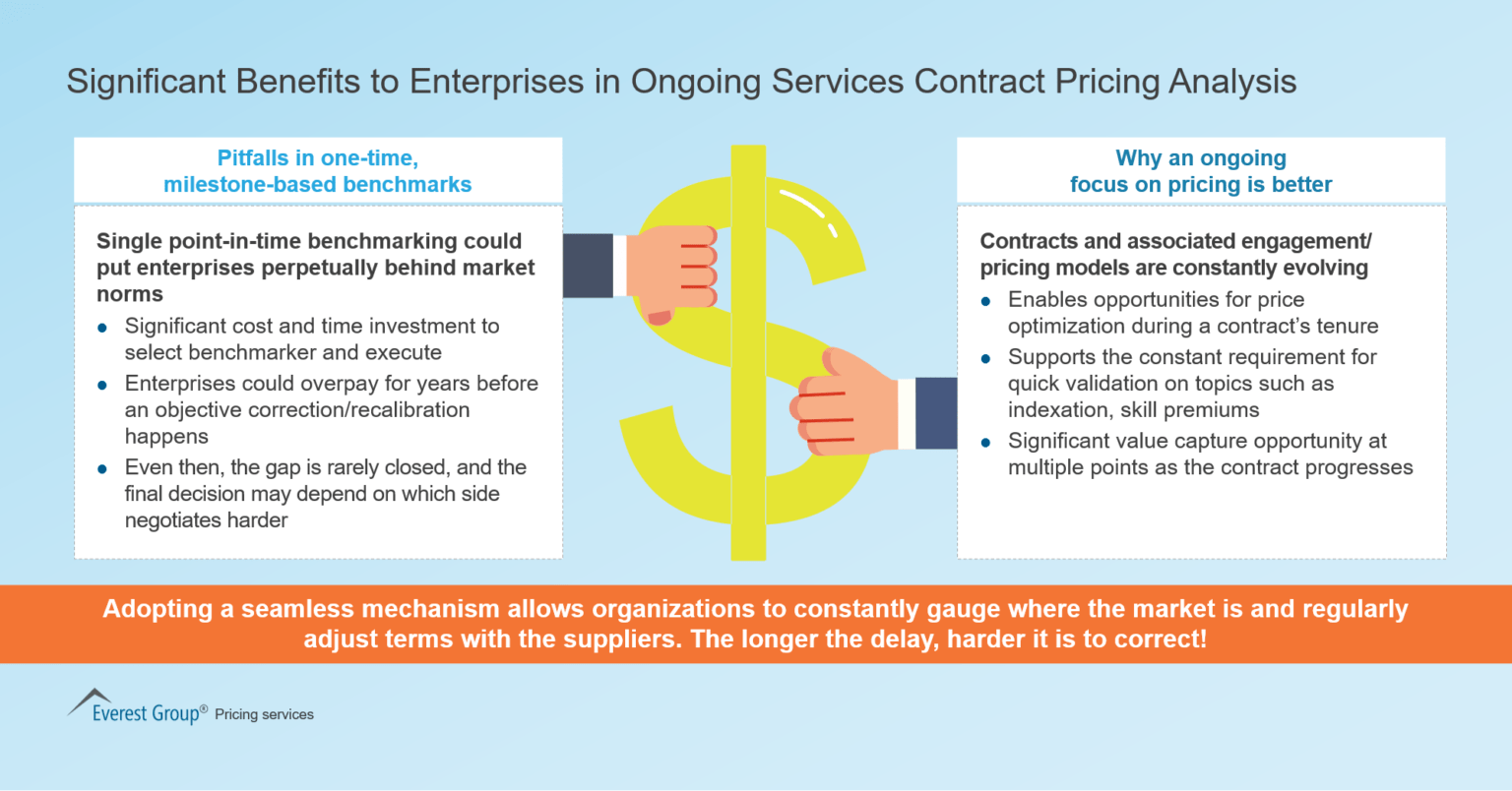 Significant Benefits to Enterprises in Ongoing Services Contract Pricing Analysis

Pitfalls in one-time, milestone-based benchmarks

Single point-in-time benchmarking could put enterprises perpetually behind market norms

- Significant cost and time investment to select benchmarker and execute
- Enterprises could overpay for years before an objective correction/recalibration happens
- Even then, the gap is rarely closed, and the final decision may depend on which side negotiates harder

Why an ongoing focus on pricing is better

Contracts and associated engagement/ pricing models are constantly evolving

- Enables opportunities for price optimization during a contract's tenure
- Supports the constant requirement for quick validation on topics such as indexation, skill premiums
- Significant value capture opportunity at multiple points as the contract progresses

Adopting a seamless mechanism allows organizations to constantly gauge where the market is and regularly adjust terms with the suppliers. The longer the delay, harder it is to correct!

Everest Group® Pricing services